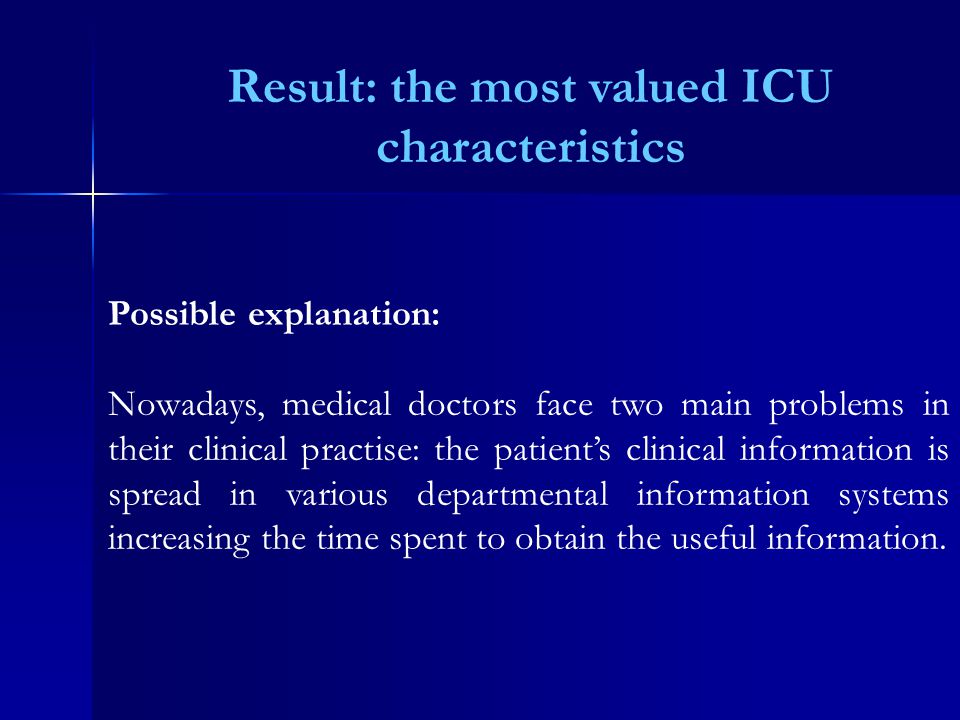 Result: the most valued ICU characteristics

Possible explanation:

Nowadays, medical doctors face two main problems in their clinical practise: the patient’s clinical information is spread in various departmental information systems increasing the time spent to obtain the useful information.